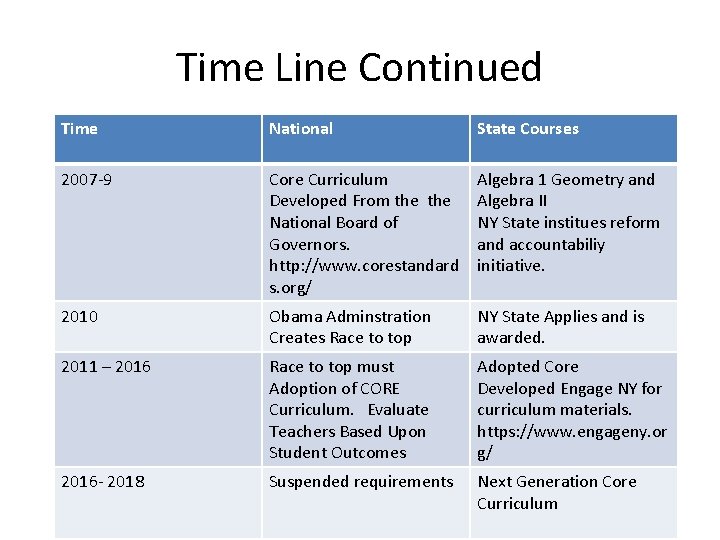 Time Line Continued

| Time | National | State Courses |
|---|---|---|
| 2007-9 | Core Curriculum Developed From the the National Board of Governors. http://www.corestandards.org/ | Algebra 1 Geometry and Algebra II NY State institues reform and accountabiliy initiative. |
| 2010 | Obama Adminstration Creates Race to top | NY State Applies and is awarded. |
| 2011 – 2016 | Race to top must Adoption of CORE Curriculum. Evaluate Teachers Based Upon Student Outcomes | Adopted Core Developed Engage NY for curriculum materials. https://www.engageny.org/ |
| 2016- 2018 | Suspended requirements | Next Generation Core Curriculum |